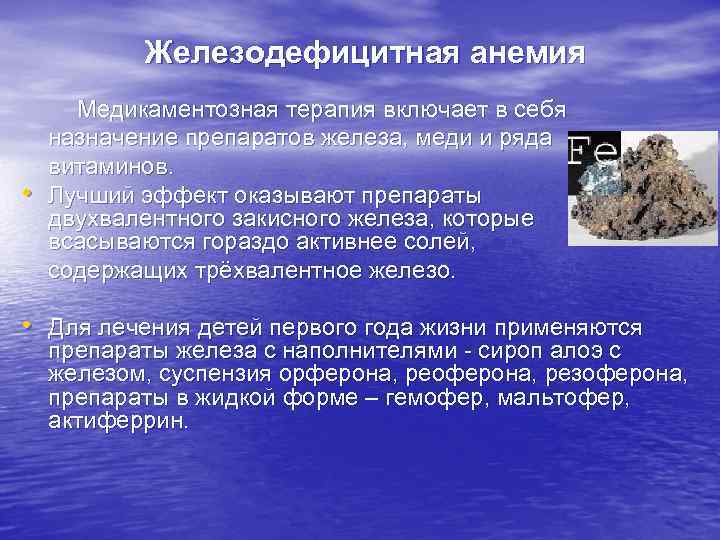 Железодефицитная анемия

Медикаментозная терапия включает в себя назначение препаратов железа, меди и ряда витаминов.

Fe

• Лучший эффект оказывают препараты двухвалентного закисного железа, которые всасываются гораздо активнее солей, содержащих трёхвалентное железо.

• Для лечения детей первого года жизни применяются препараты железа с наполнителями - сироп алоэ с железом, суспензия орферона, реоферона, резоферона, препараты в жидкой форме – гемофер, мальтофер, актиферрин.